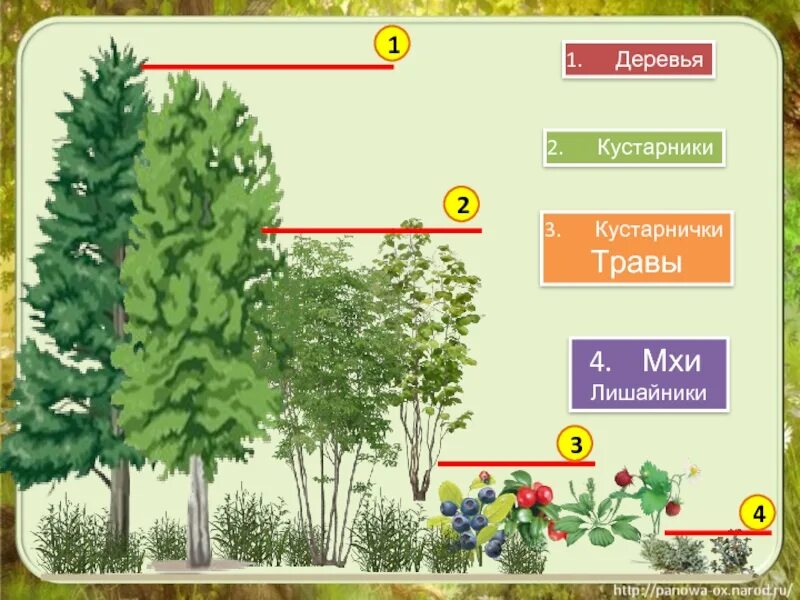 1

1. Деревья

2. Кустарники

2

3. Кустарнички Травы

4. Мхи Лишайники

3

4

http://panowa-ox.narod.ru/